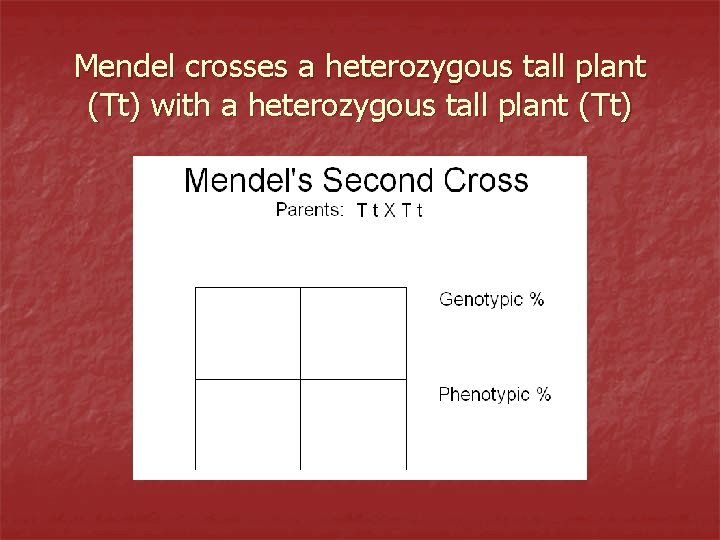 Mendel crosses a heterozygous tall plant (Tt) with a heterozygous tall plant (Tt)

Mendel's Second Cross

Parents: T t X T t

Genotypic %

Phenotypic %